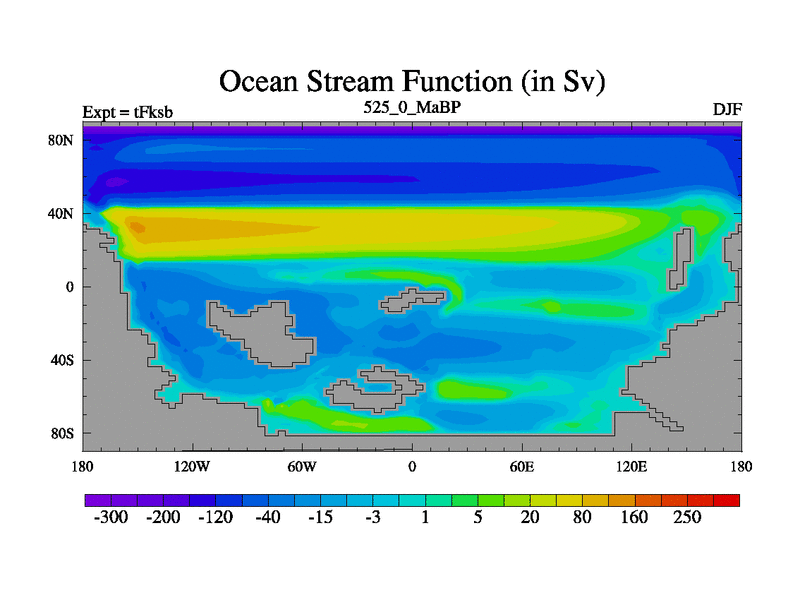 Ocean Stream Function (in Sv)

Expt = tFksb
525_0_MaBP
DJF

80N
40N
0
40S
80S

180
120W
60W
0
60E
120E
180

-300
-200
-120
-40
-15
-3
1
5
20
80
160
250